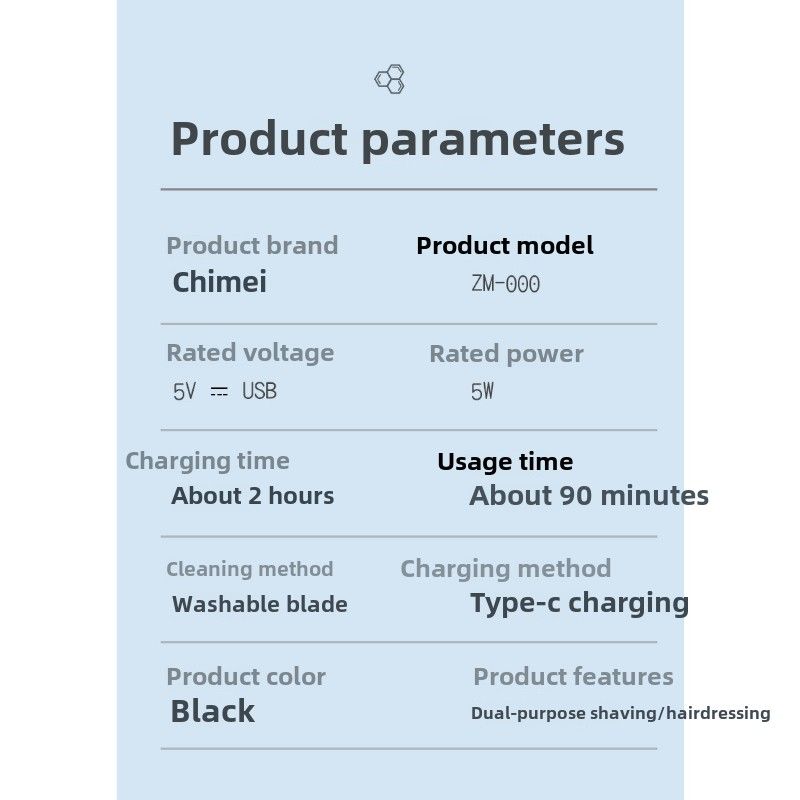 Product parameters

Product brand
Chimei

Product model
ZM-000

Rated voltage
5V ⎓ USB

Rated power
5W

Charging time
About 2 hours

Usage time
About 90 minutes

Cleaning method
Washable blade

Charging method
Type-c charging

Product color
Black

Product features
Dual-purpose shaving/hairdressing